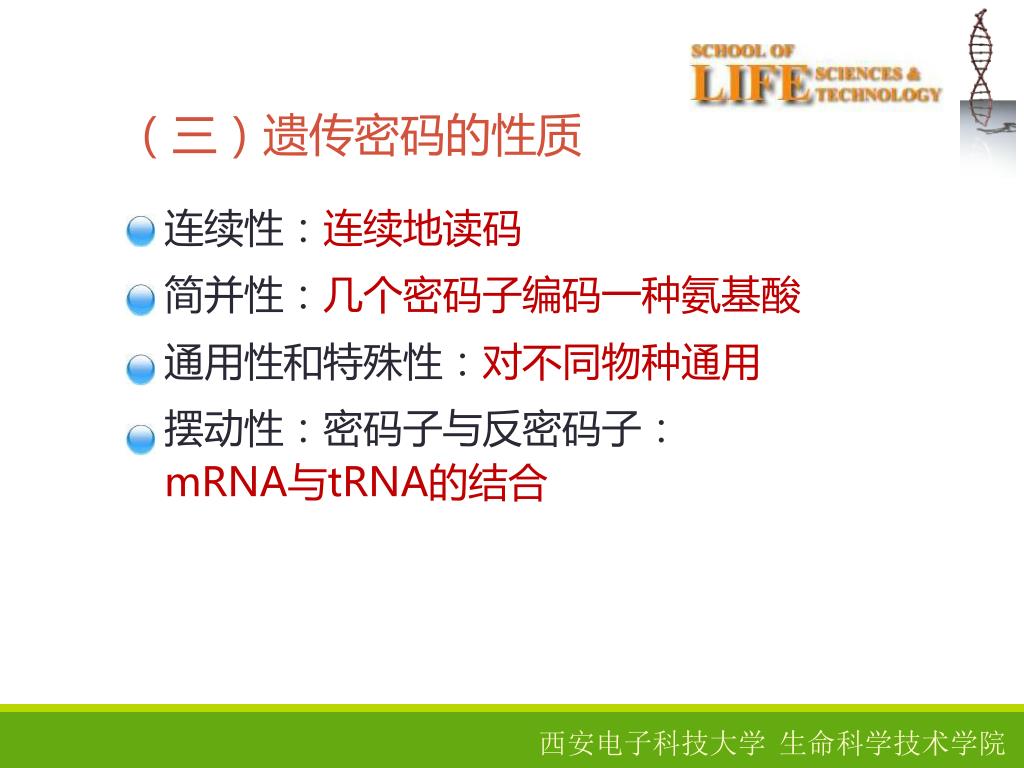 SCHOOL OF LIFE SCIENCES & TECHNOLOGY

（三）遗传密码的性质

连续性：连续地读码

简并性：几个密码子编码一种氨基酸

通用性和特殊性：对不同物种通用

摆动性：密码子与反密码子：mRNA与tRNA的结合

西安电子科技大学 生命科学技术学院